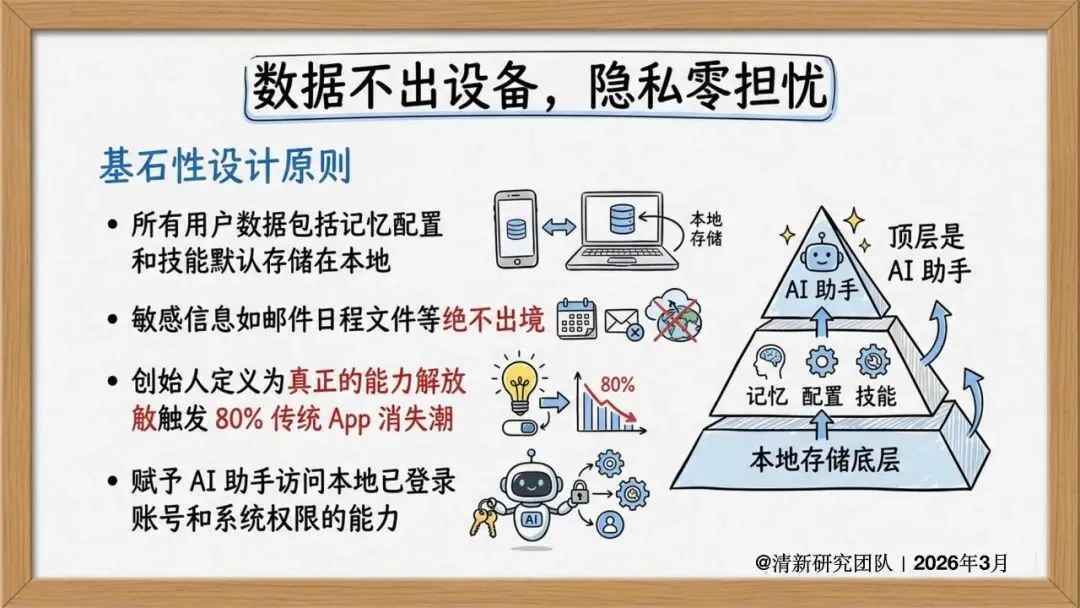 数据不出设备，隐私零担忧

基石性设计原则

• 所有用户数据包括记忆配置和技能默认存储在本地

本地存储

• 敏感信息如邮件日程文件等绝不出境

• 创始人定义为真正的能力解放敝触发 80% 传统 App 消失潮

80%

• 赋予 AI 助手访问本地已登录账号和系统权限的能力

AI

顶层是 AI 助手

AI 助手

记忆 配置 技能

本地存储底层

@清新研究团队 | 2026年3月